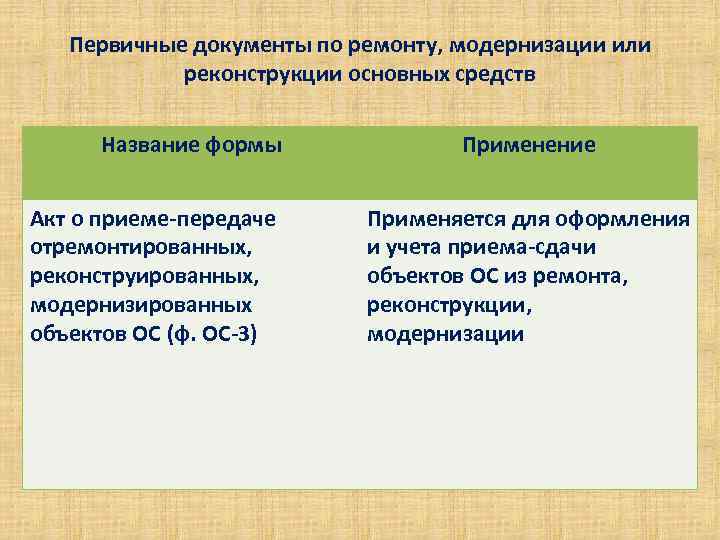 Первичные документы по ремонту, модернизации или реконструкции основных средств

| Название формы | Применение |
|---|---|
| Акт о приеме-передаче отремонтированных, реконструированных, модернизированных объектов ОС (ф. ОС-3) | Применяется для оформления и учета приема-сдачи объектов ОС из ремонта, реконструкции, модернизации |